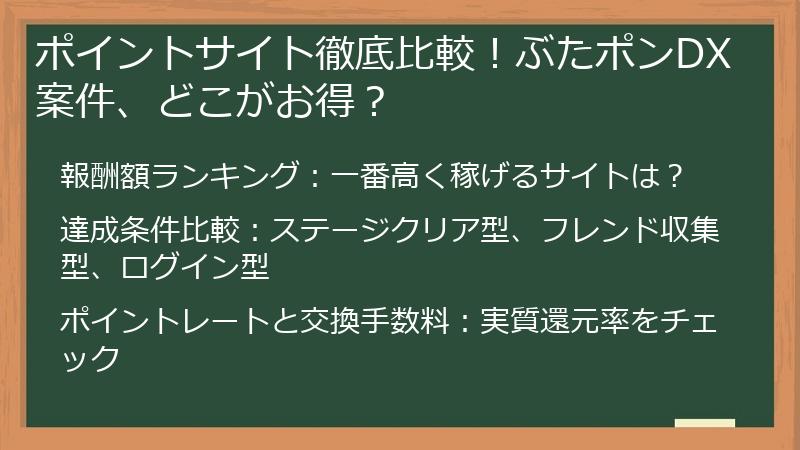 ポイントサイト徹底比較！ぶたポンDX案件、どこがお得？

報酬額ランキング：一番高く稼げるサイトは？

達成条件比較：ステージクリア型、フレンド収集型、ログイン型

ポイントレートと交換手数料：実質還元率をチェック